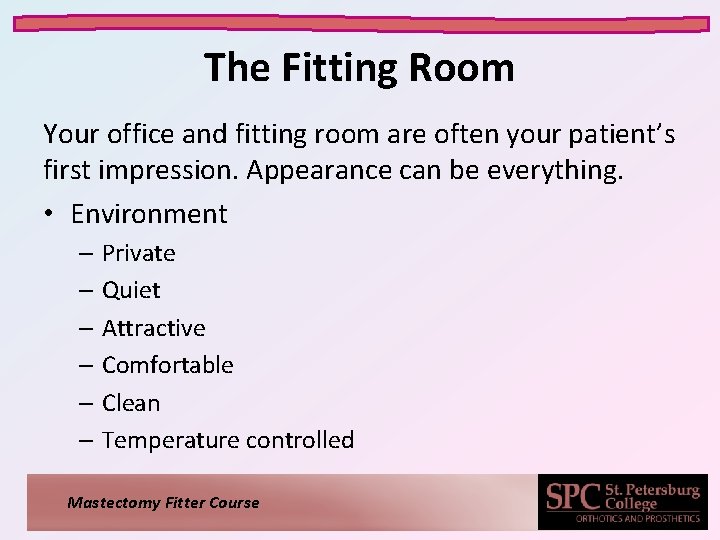 The Fitting Room

Your office and fitting room are often your patient's first impression. Appearance can be everything.

• Environment
– Private
– Quiet
– Attractive
– Comfortable
– Clean
– Temperature controlled

Mastectomy Fitter Course

SPC St. Petersburg College
ORTHOTICS AND PROSTHETICS